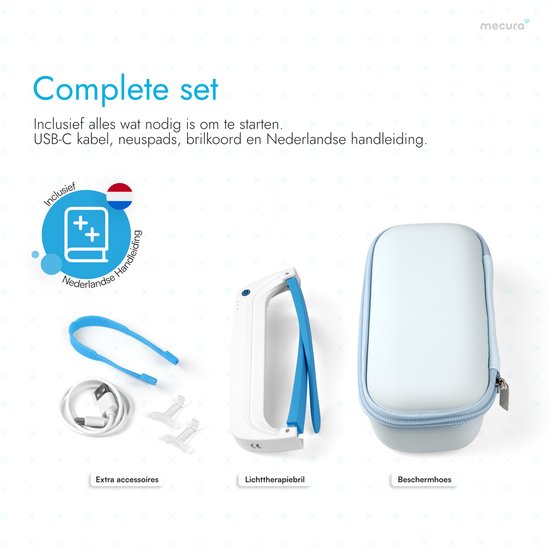 mecura

Complete set

Inclusief alles wat nodig is om te starten.
USB-C kabel, neuspads, brilkoord en Nederlandse handleiding.

Inclusief
Nederlandse Handleiding

Extra accessoires

Lichttherapiebril

Beschermhoes